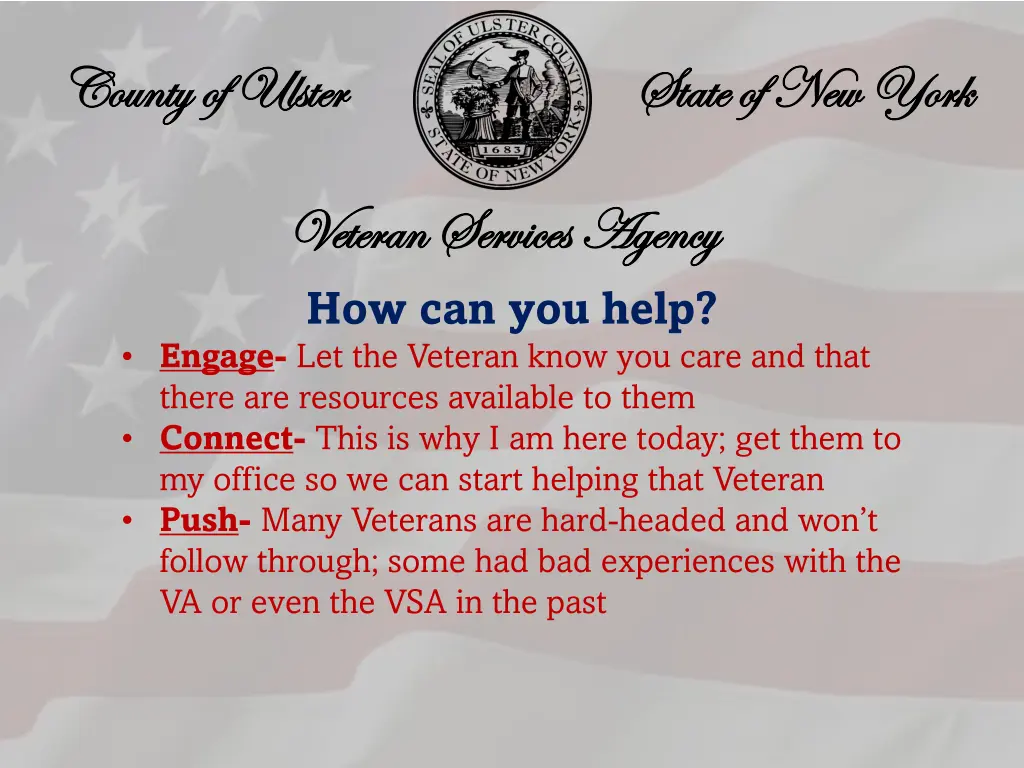 County of Ulster

SEAL OF ULSTER COUNTY
1683
STATE OF NEW YORK

State of New York

Veteran Services Agency

How can you help?

• Engage- Let the Veteran know you care and that there are resources available to them
• Connect- This is why I am here today; get them to my office so we can start helping that Veteran
• Push- Many Veterans are hard-headed and won't follow through; some had bad experiences with the VA or even the VSA in the past